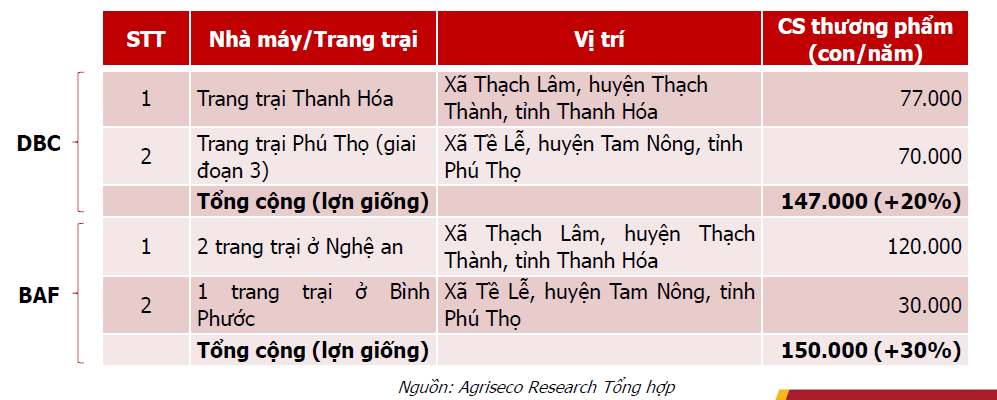 | | STT | Nhà máy/Trang trại | Vị trí | CS thương phẩm (con/năm) |
|---|---|---|---|---|
| DBC | 1 | Trang trại Thanh Hóa | Xã Thạch Lâm, huyện Thạch Thành, tỉnh Thanh Hóa | 77.000 |
| | 2 | Trang trại Phú Thọ (giai đoạn 3) | Xã Tề Lễ, huyện Tam Nông, tỉnh Phú Thọ | 70.000 |
| | | Tổng cộng (lợn giống) | | 147.000 (+20%) |
| BAF | 1 | 2 trang trại ở Nghệ an | Xã Thạch Lâm, huyện Thạch Thành, tỉnh Thanh Hóa | 120.000 |
| | 2 | 1 trang trại ở Bình Phước | Xã Tề Lễ, huyện Tam Nông, tỉnh Phú Thọ | 30.000 |
| | | Tổng cộng (lợn giống) | | 150.000 (+30%) |

Nguồn: Agriseco Research Tổng hợp